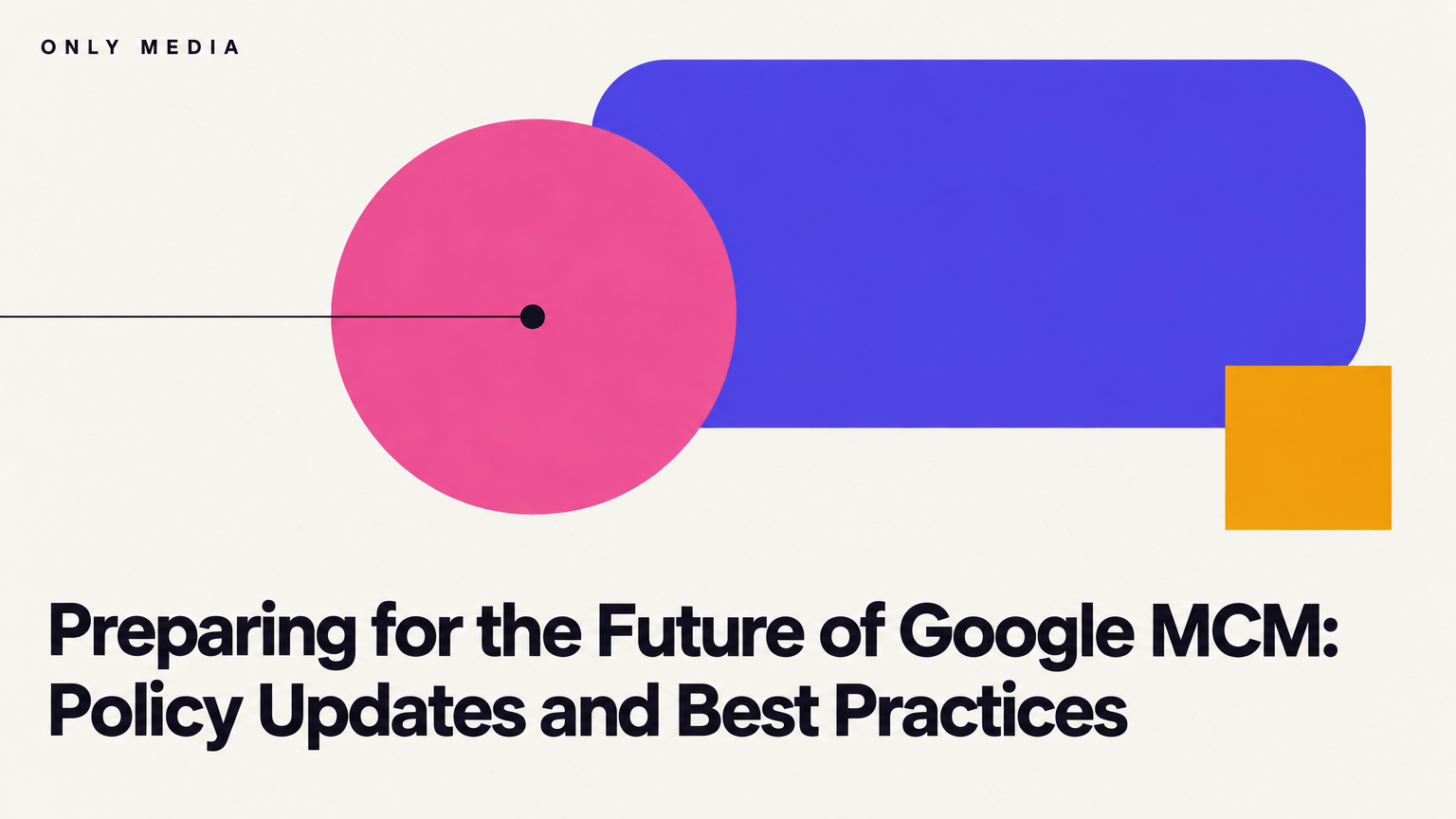 ONLY MEDIA

Preparing for the Future of Google MCM: Policy Updates and Best Practices